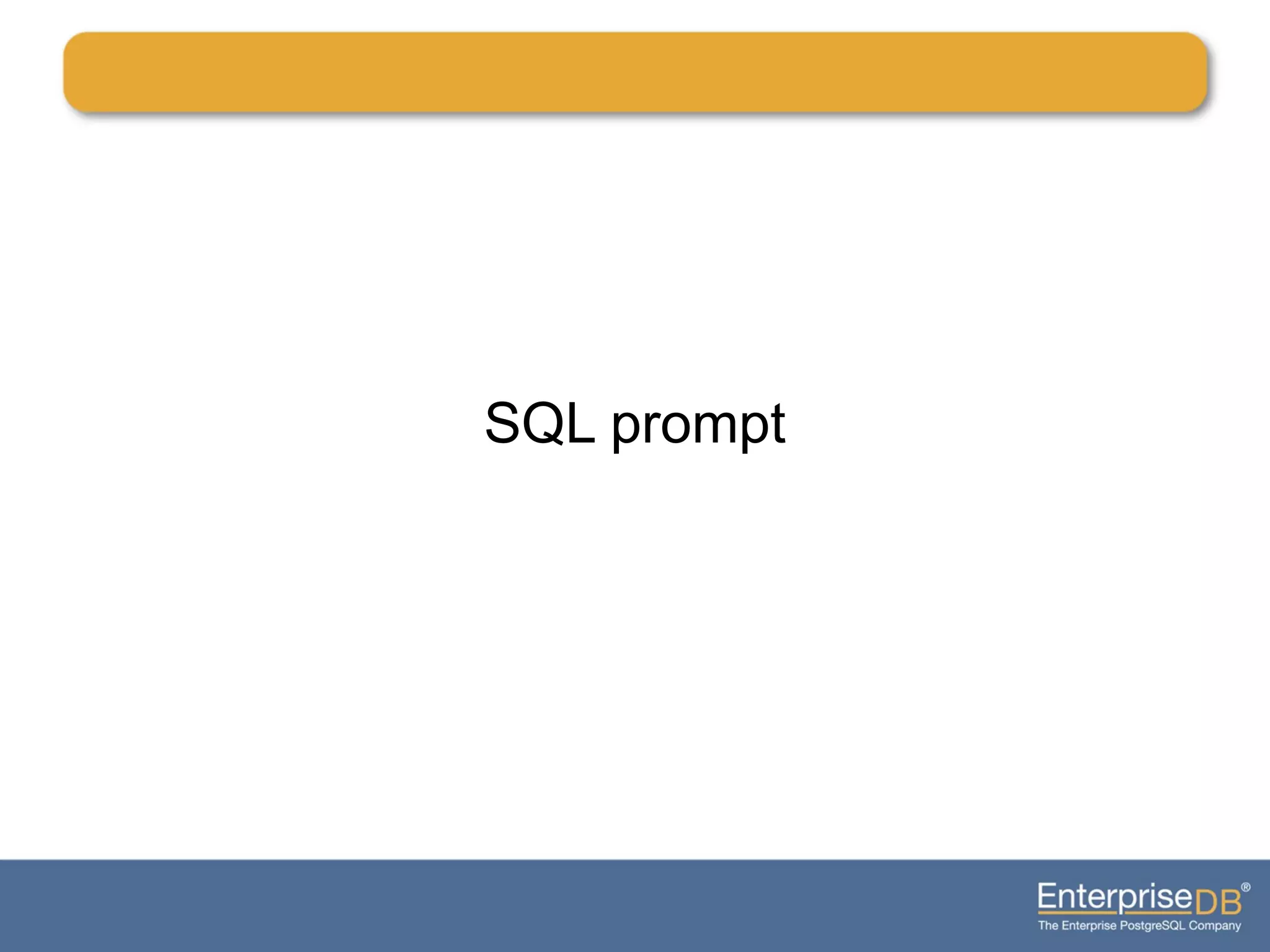 SQL prompt

EnterpriseDB®
The Enterprise PostgreSQL Company